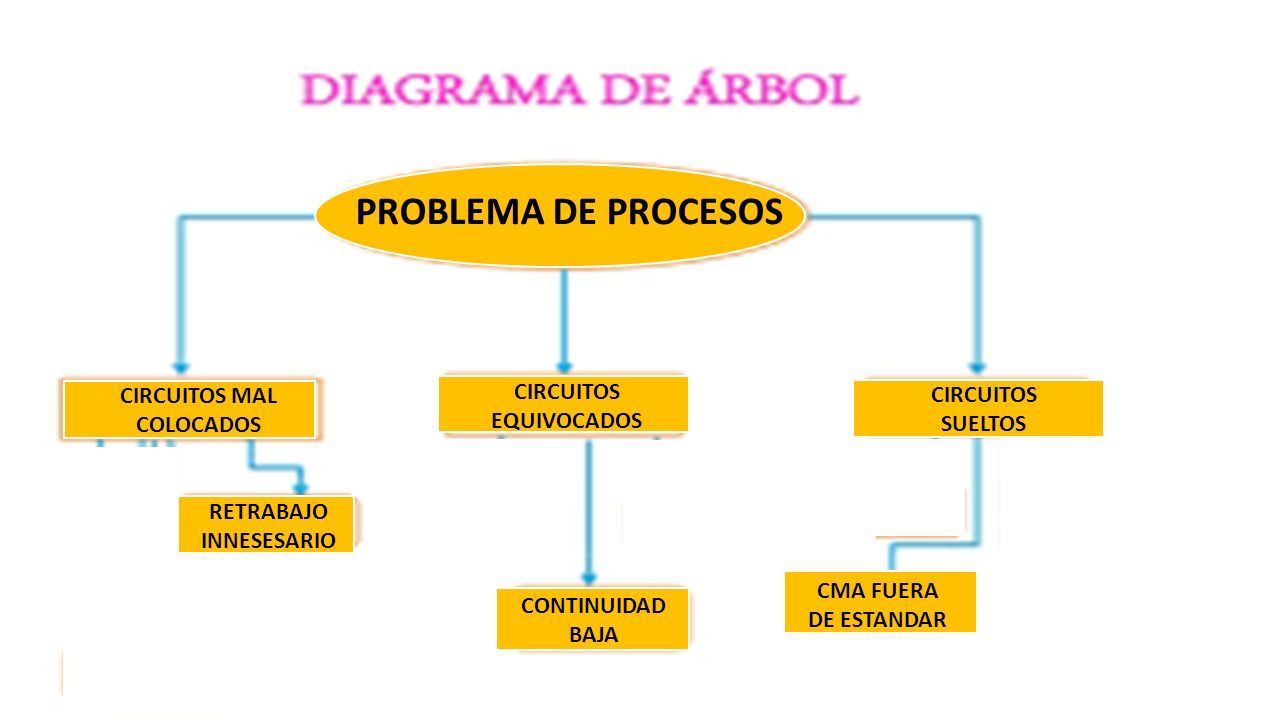 DIAGRAMA DE ÁRBOL

PROBLEMA DE PROCESOS

CIRCUITOS MAL COLOCADOS

CIRCUITOS EQUIVOCADOS

CIRCUITOS SUELTOS

RETRABAJO INNESESARIO

CONTINUIDAD BAJA

CMA FUERA DE ESTANDAR